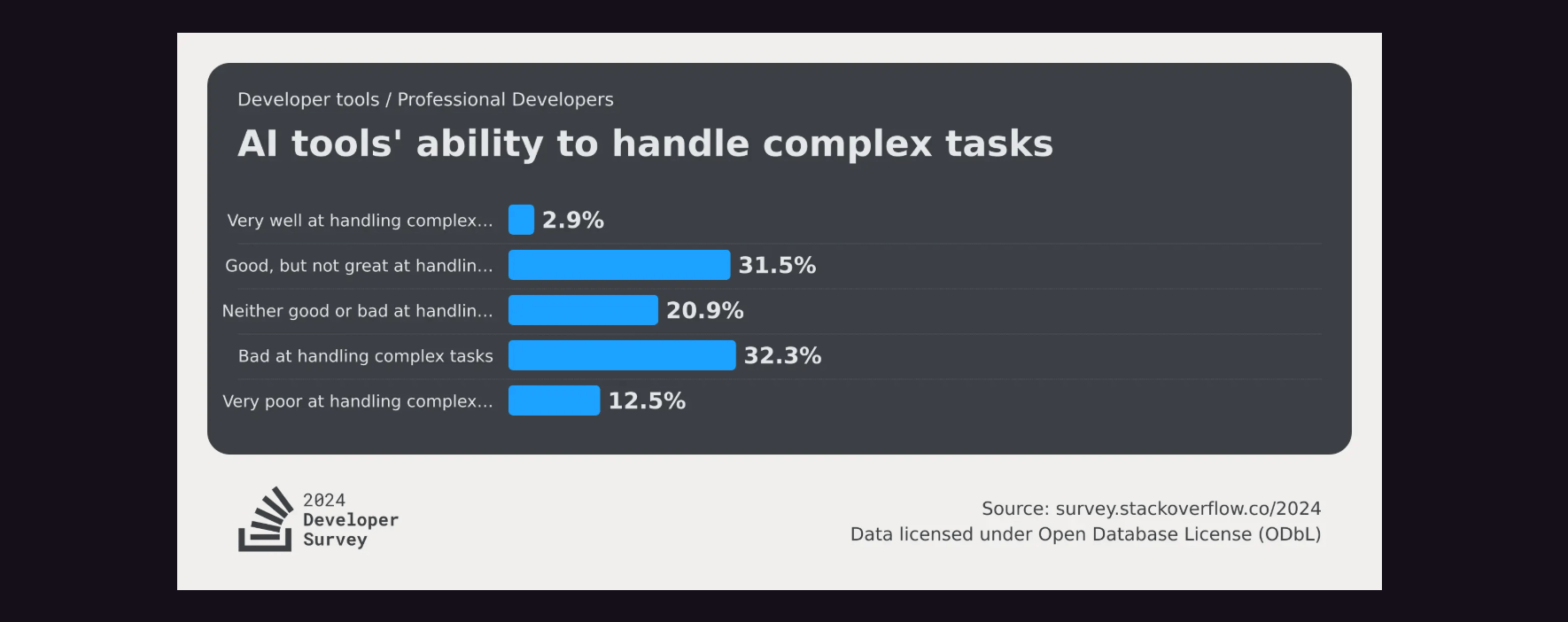 Developer tools / Professional Developers

AI tools' ability to handle complex tasks

Very well at handling complex... 2.9%

Good, but not great at handlin... 31.5%

Neither good or bad at handlin... 20.9%

Bad at handling complex tasks 32.3%

Very poor at handling complex... 12.5%

2024
Developer
Survey

Source: survey.stackoverflow.co/2024
Data licensed under Open Database License (ODbL)